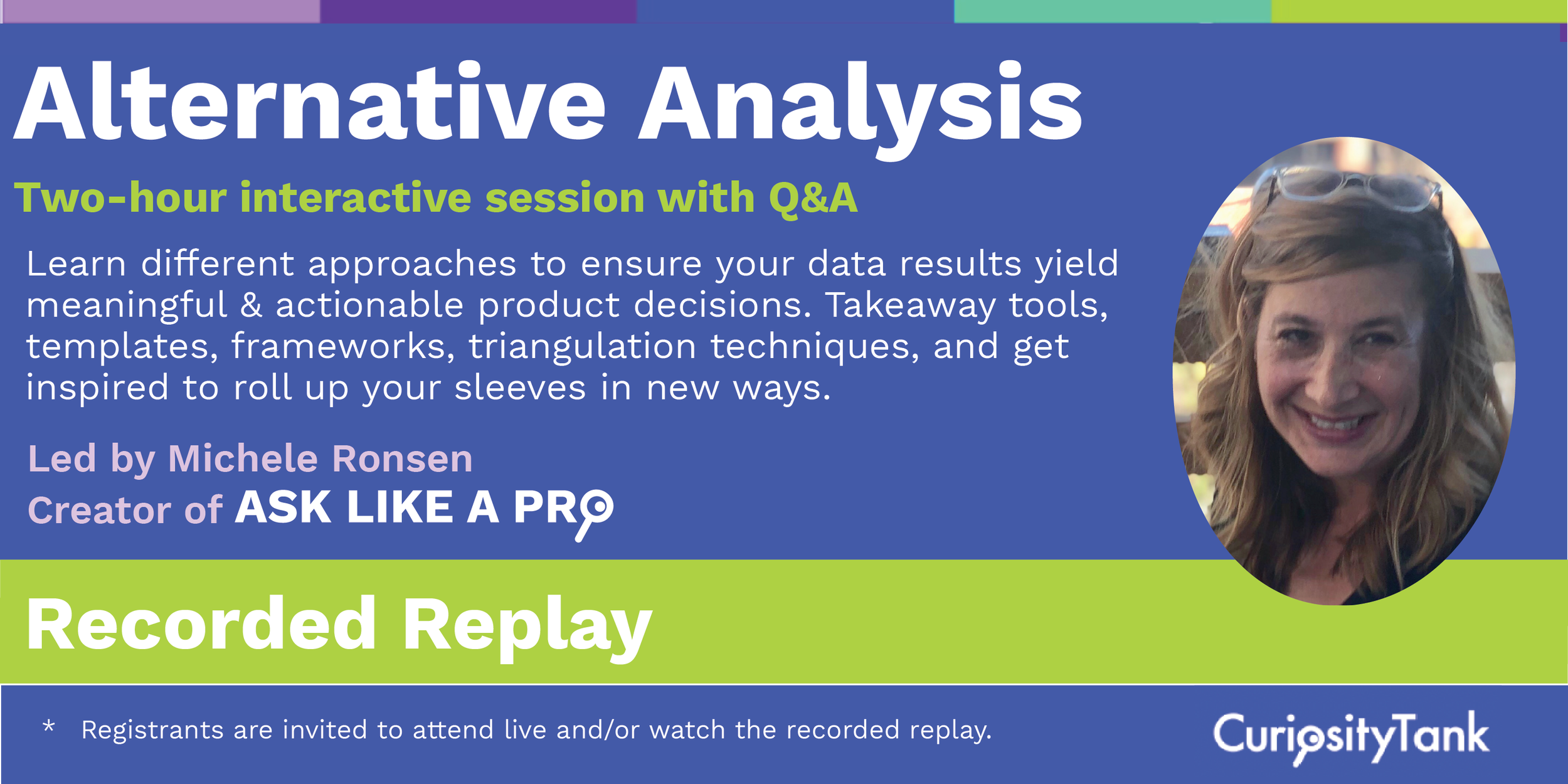 Alternative Analysis

Two-hour interactive session with Q&A

Learn different approaches to ensure your data results yield meaningful & actionable product decisions. Takeaway tools, templates, frameworks, triangulation techniques, and get inspired to roll up your sleeves in new ways.

Led by Michele Ronsen
Creator of ASK LIKE A PRO

Recorded Replay

* Registrants are invited to attend live and/or watch the recorded replay.

CuriosityTank